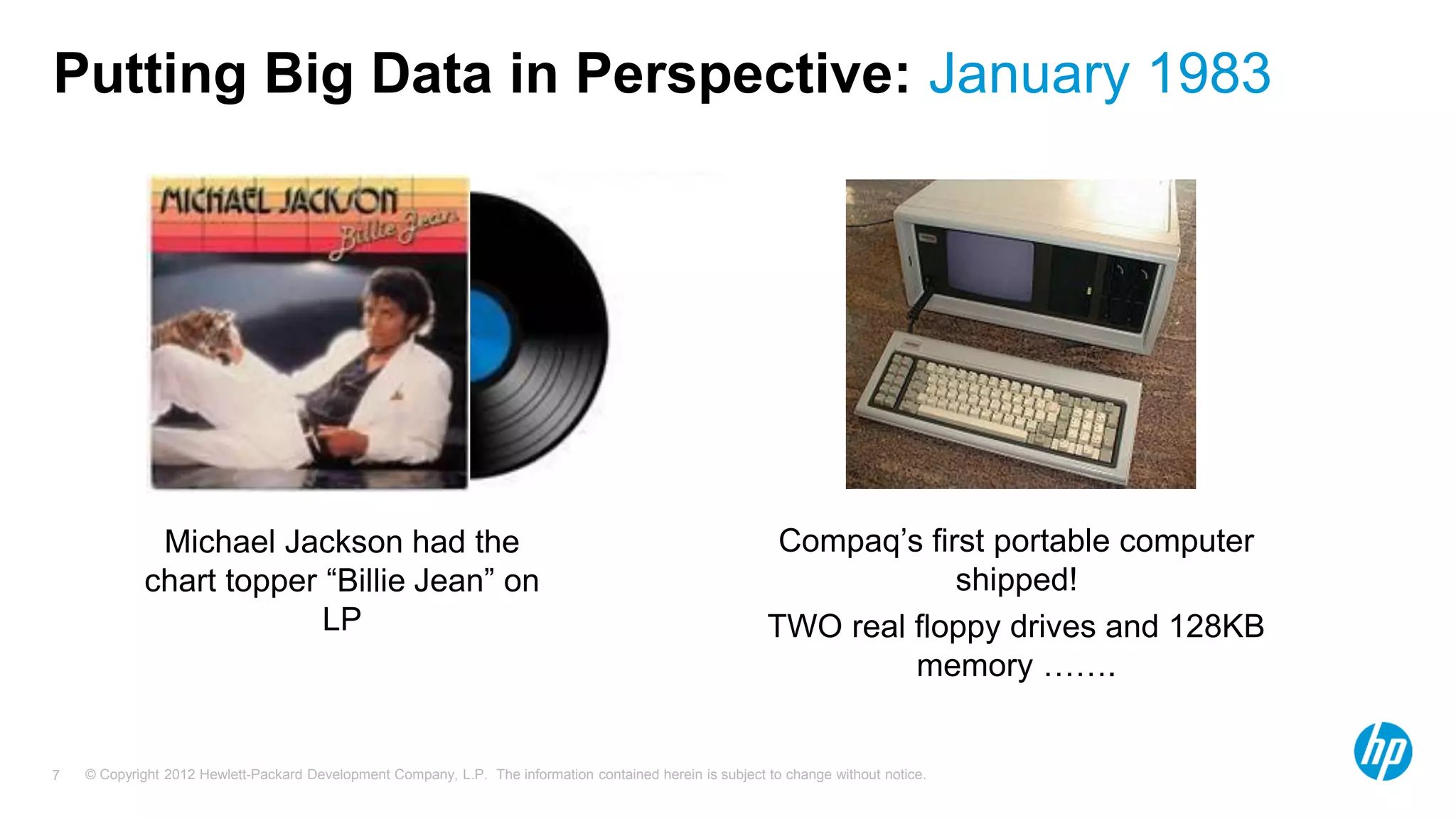 Putting Big Data in Perspective: January 1983

MICHAEL JACKSON
Billie Jean

Michael Jackson had the chart topper “Billie Jean” on LP

Compaq’s first portable computer shipped!

TWO real floppy drives and 128KB memory …….

7 © Copyright 2012 Hewlett-Packard Development Company, L.P. The information contained herein is subject to change without notice.

hp